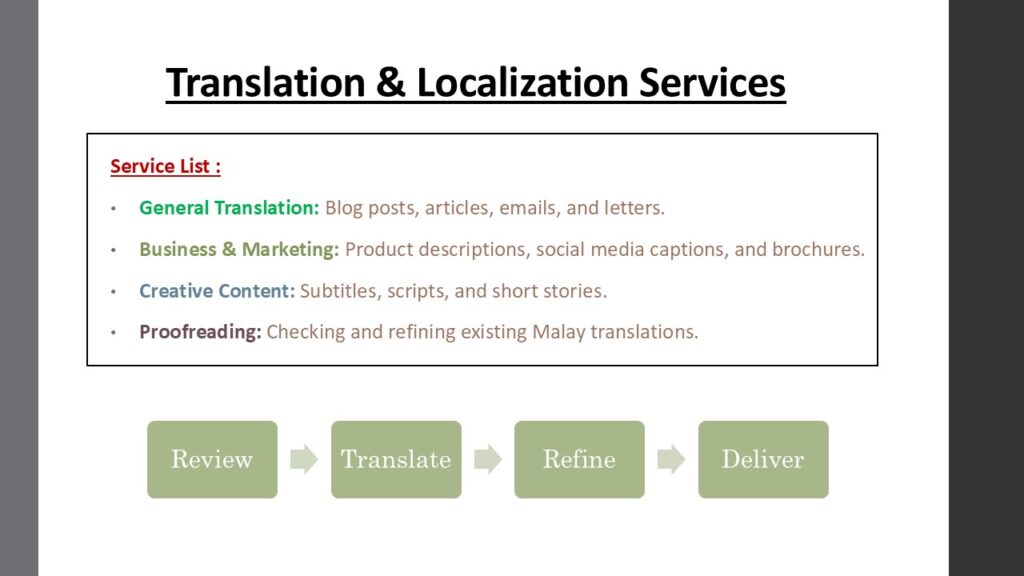 Translation & Localization Services

Service List :

• General Translation: Blog posts, articles, emails, and letters.
• Business & Marketing: Product descriptions, social media captions, and brochures.
• Creative Content: Subtitles, scripts, and short stories.
• Proofreading: Checking and refining existing Malay translations.

Review

Translate

Refine

Deliver